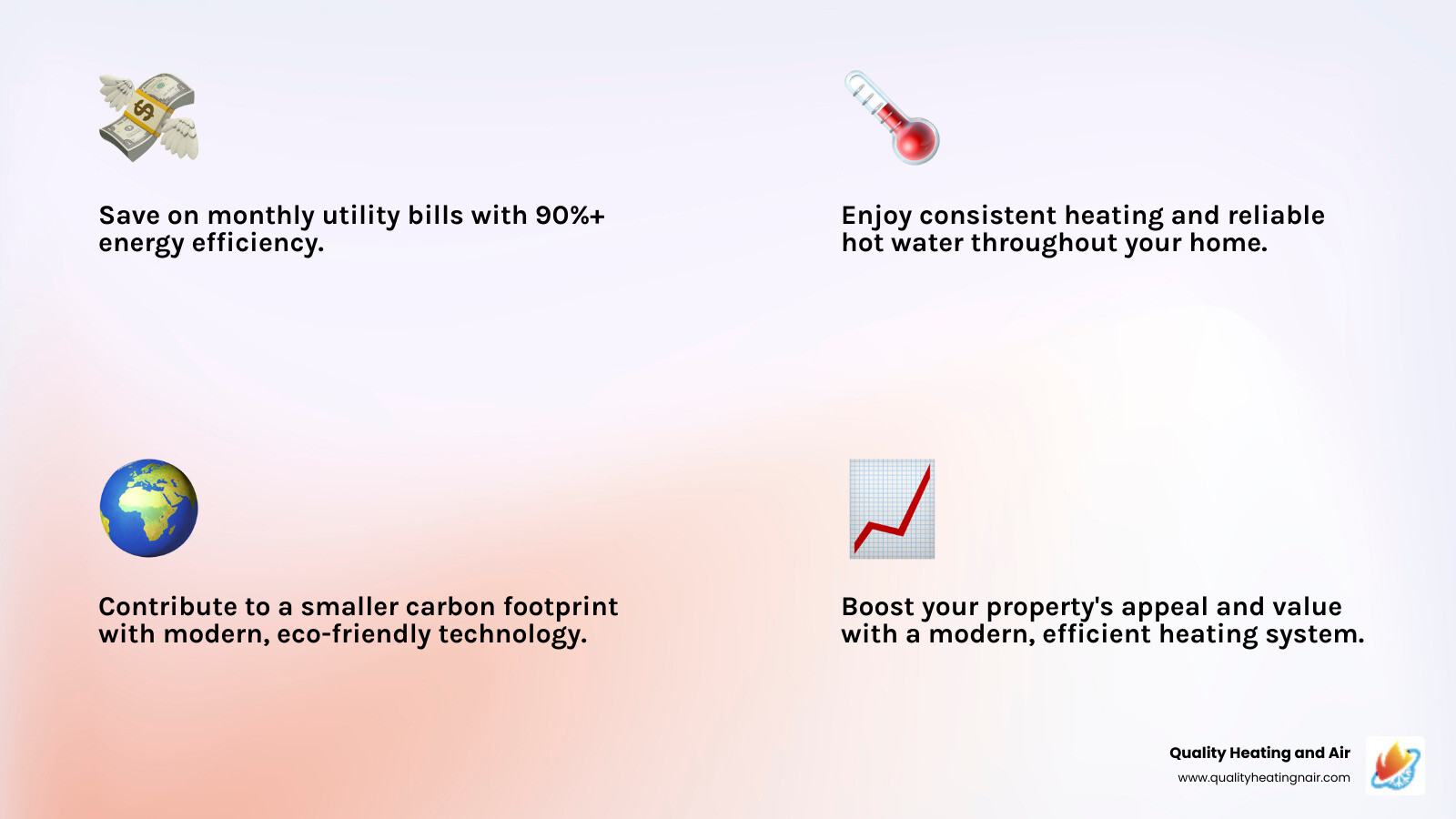 Save on monthly utility bills with 90%+ energy efficiency.

Enjoy consistent heating and reliable hot water throughout your home.

Contribute to a smaller carbon footprint with modern, eco-friendly technology.

Boost your property's appeal and value with a modern, efficient heating system.

Quality Heating and Air
www.qualityheatingnair.com